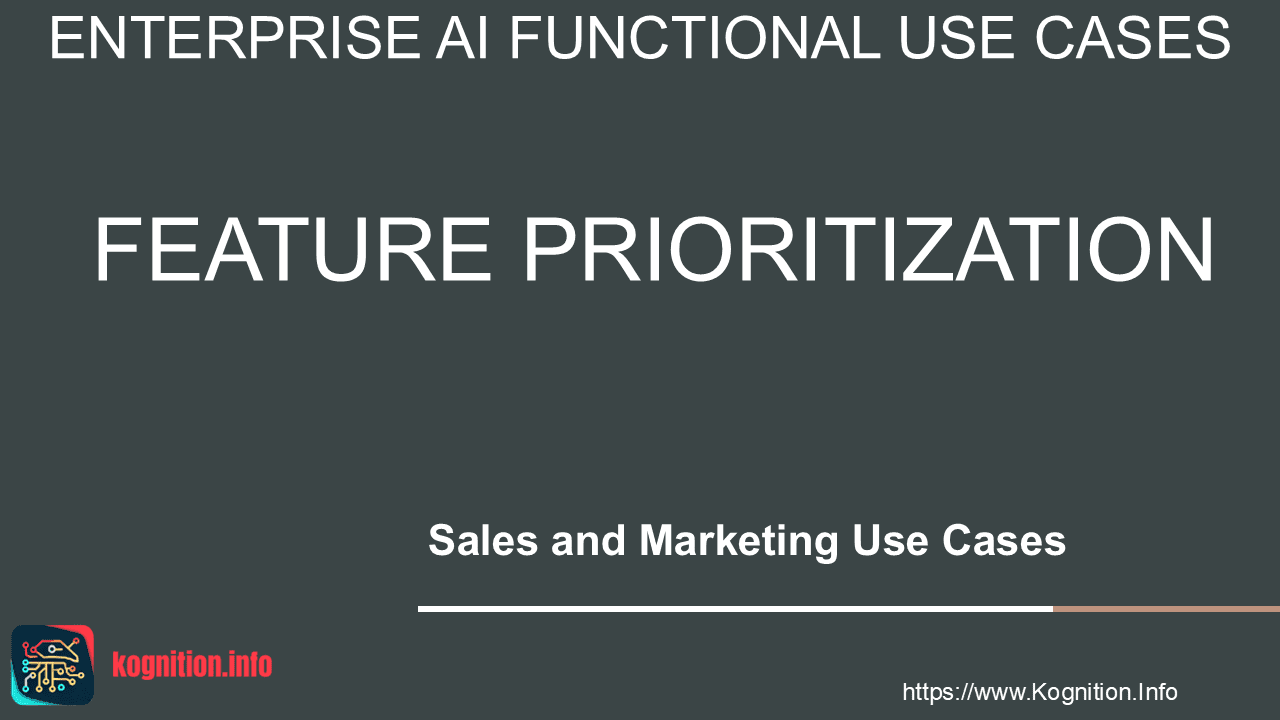 ENTERPRISE AI FUNCTIONAL USE CASES

FEATURE PRIORITIZATION

Sales and Marketing Use Cases

kognition.info

https://www.Kognition.Info